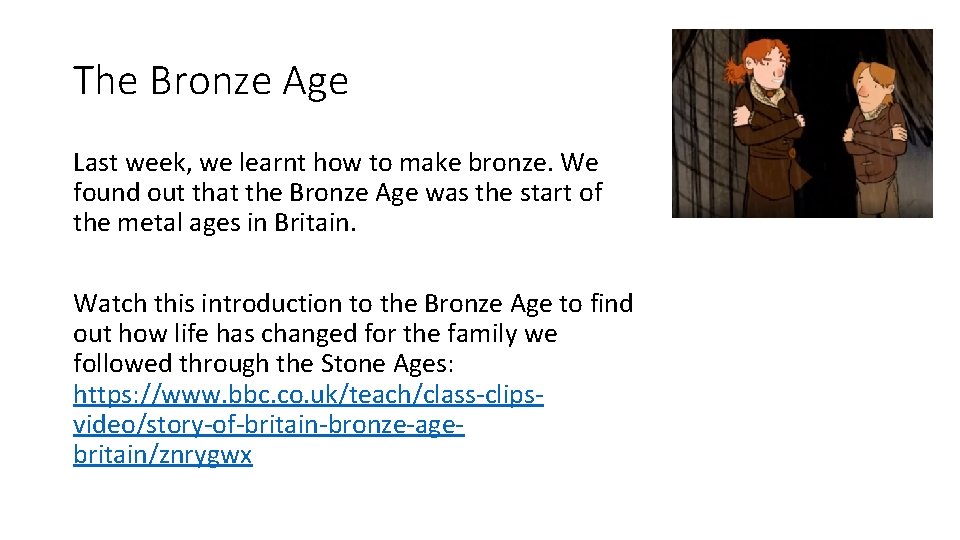 The Bronze Age

Last week, we learnt how to make bronze. We found out that the Bronze Age was the start of the metal ages in Britain.

Watch this introduction to the Bronze Age to find out how life has changed for the family we followed through the Stone Ages: https://www.bbc.co.uk/teach/class-clips-video/story-of-britain-bronze-age-britain/znrygwx